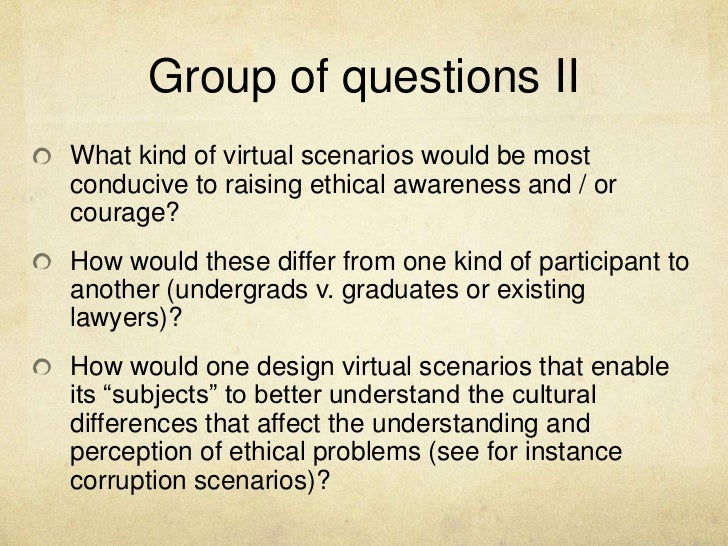 Group of questions II

What kind of virtual scenarios would be most conducive to raising ethical awareness and / or courage?

How would these differ from one kind of participant to another (undergrads v. graduates or existing lawyers)?

How would one design virtual scenarios that enable its “subjects” to better understand the cultural differences that affect the understanding and perception of ethical problems (see for instance corruption scenarios)?